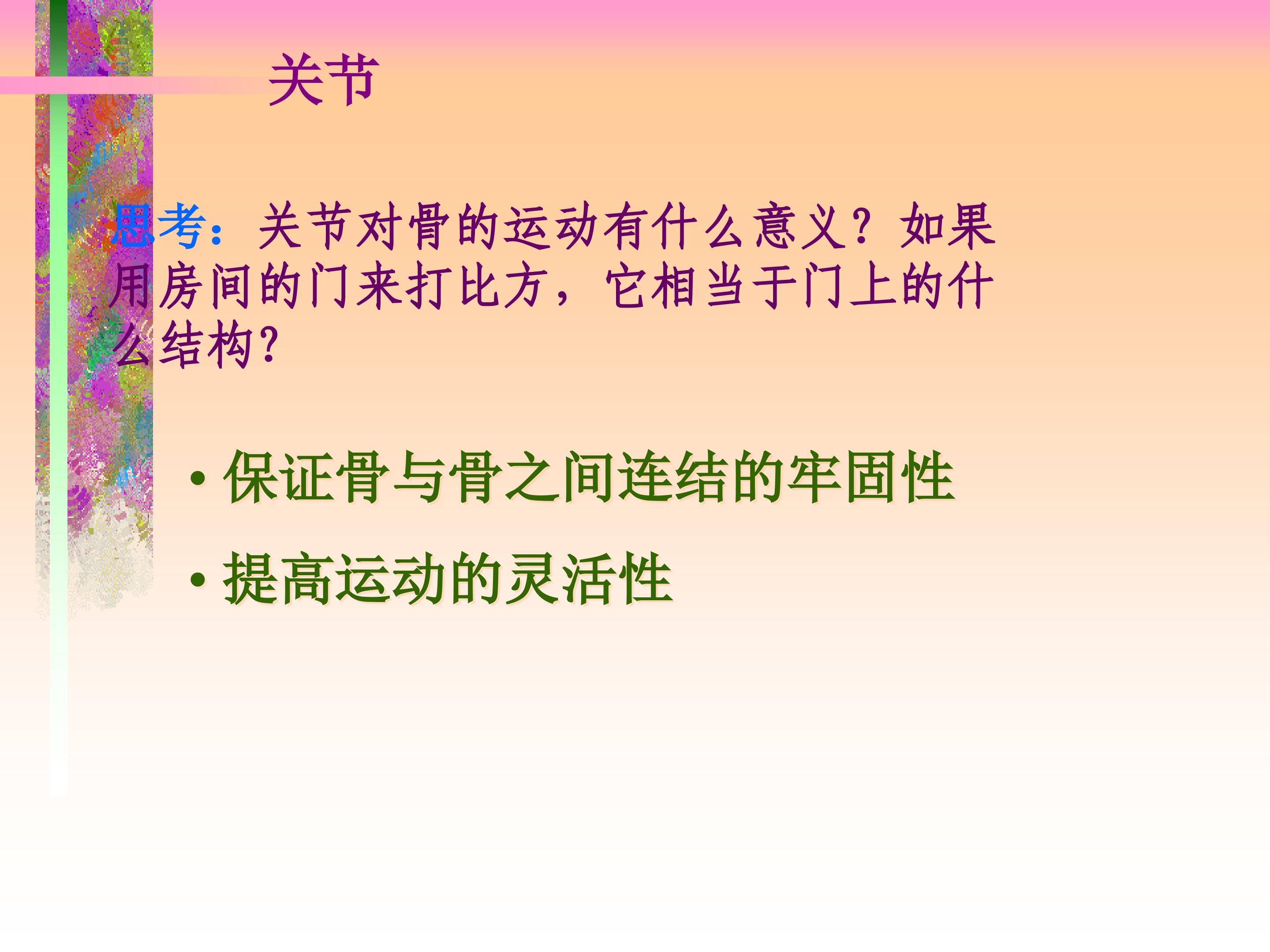 关节

思考：关节对骨的运动有什么意义？如果用房间的门来打比方，它相当于门上的什么结构？

• 保证骨与骨之间连结的牢固性

• 提高运动的灵活性